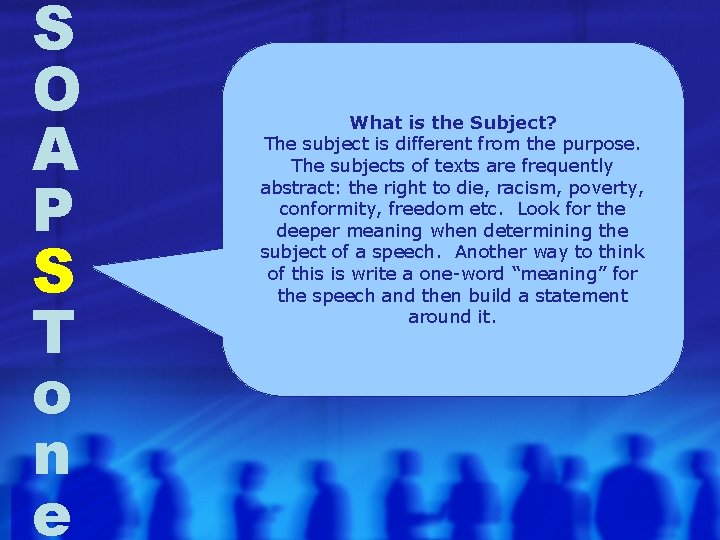 S
O
A
P
S
T
o
n
e

What is the Subject?
The subject is different from the purpose. The subjects of texts are frequently abstract: the right to die, racism, poverty, conformity, freedom etc. Look for the deeper meaning when determining the subject of a speech. Another way to think of this is write a one-word “meaning” for the speech and then build a statement around it.